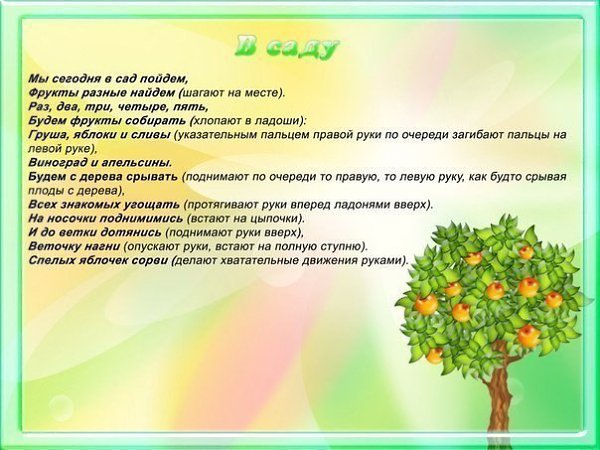 В саду

Мы сегодня в сад пойдем,
Фрукты разные найдем (шагают на месте).
Раз, два, три, четыре, пять,
Будем фрукты собирать (хлопают в ладоши):
Груша, яблоки и сливы (указательным пальцем правой руки по очереди загибают пальцы на левой руке),
Виноград и апельсины.
Будем с дерева срывать (поднимают по очереди то правую, то левую руку, как будто срывая плоды с дерева),
Всех знакомых угощать (протягивают руки вперед ладонями вверх).
На носочки поднимимись (встают на цыпочки).
И до ветки дотянись (поднимают руки вверх),
Веточку нагни (опускают руки, встают на полную ступню).
Спелых яблочек сорви (делают хватательные движения руками).